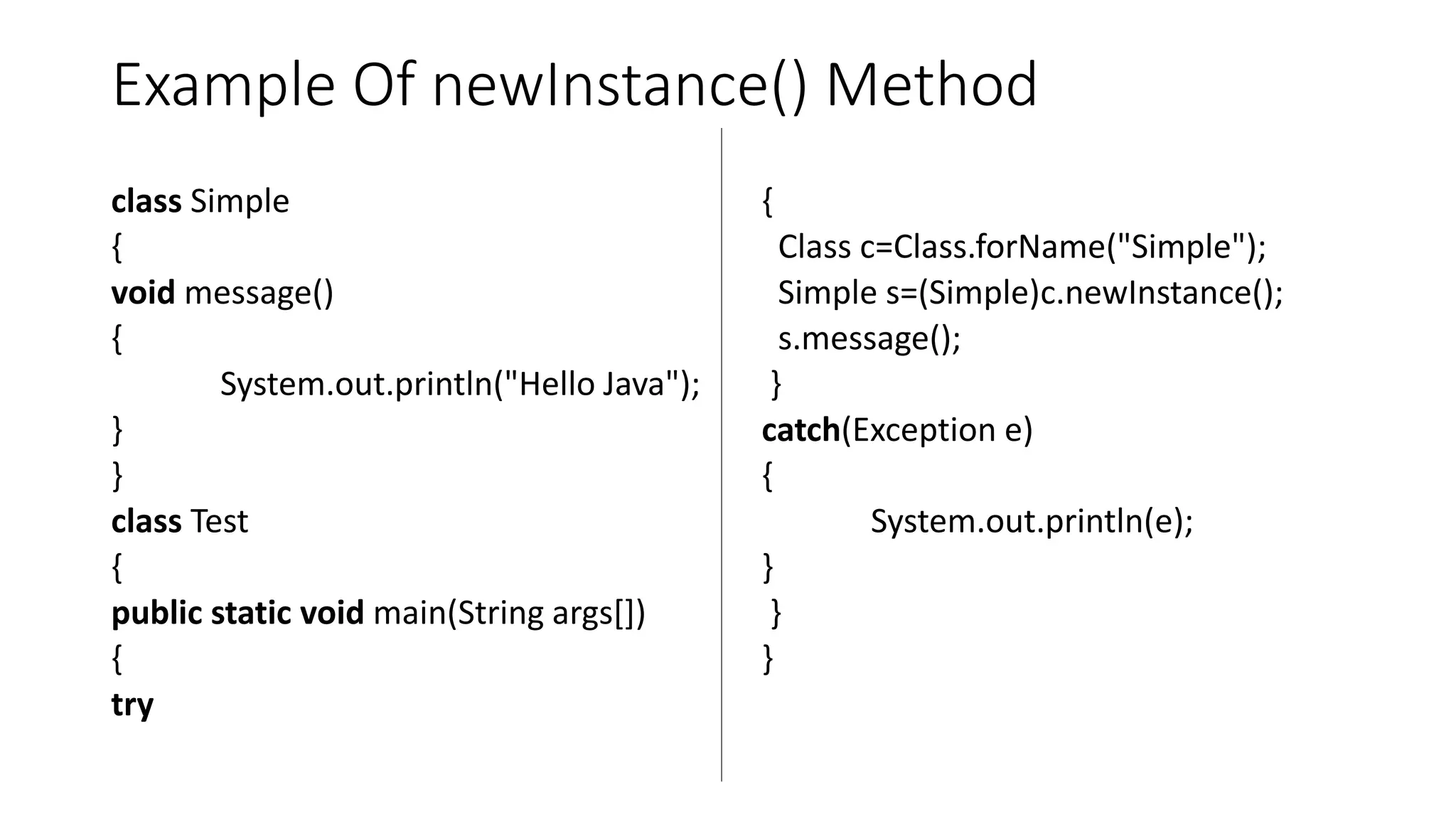 Example Of newInstance() Method

class Simple
{
void message()
{
System.out.println("Hello Java");
}
}
class Test
{
public static void main(String args[])
{
try

{
Class c=Class.forName("Simple");
Simple s=(Simple)c.newInstance();
s.message();
}
catch(Exception e)
{
System.out.println(e);
}
}
}